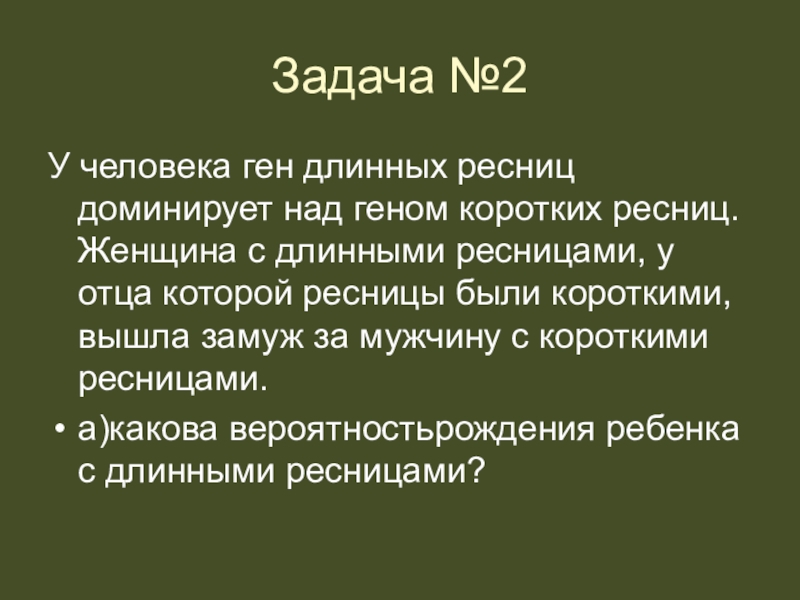 Задача №2

У человека ген длинных ресниц доминирует над геном коротких ресниц. Женщина с длинными ресницами, у отца которой ресницы были короткими, вышла замуж за мужчину с короткими ресницами.

• а)какова вероятностьрождения ребенка с длинными ресницами?